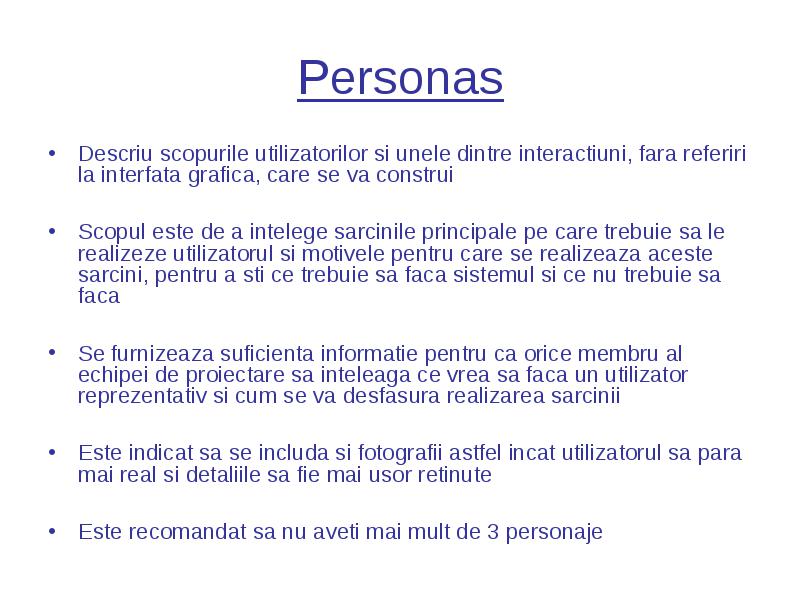 Personas

• Descriu scopurile utilizatorilor si unele dintre interactiuni, fara referiri la interfata grafica, care se va construi

• Scopul este de a intelege sarcinile principale pe care trebuie sa le realizeze utilizatorul si motivele pentru care se realizeaza aceste sarcini, pentru a sti ce trebuie sa faca sistemul si ce nu trebuie sa faca

• Se furnizeaza suficienta informatie pentru ca orice membru al echipei de proiectare sa inteleaga ce vrea sa faca un utilizator reprezentativ si cum se va desfasura realizarea sarcinii

• Este indicat sa se includa si fotografii astfel incat utilizatorul sa para mai real si detaliile sa fie mai usor retinute

• Este recomandat sa nu aveti mai mult de 3 personaje